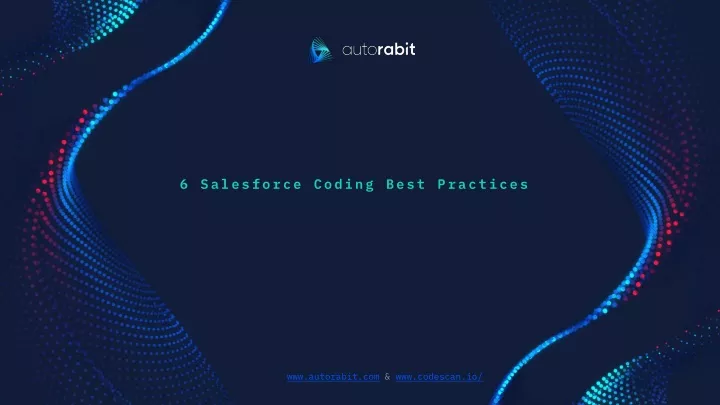 autorabit

6 Salesforce Coding Best Practices

www.autorabit.com & www.codescan.io/